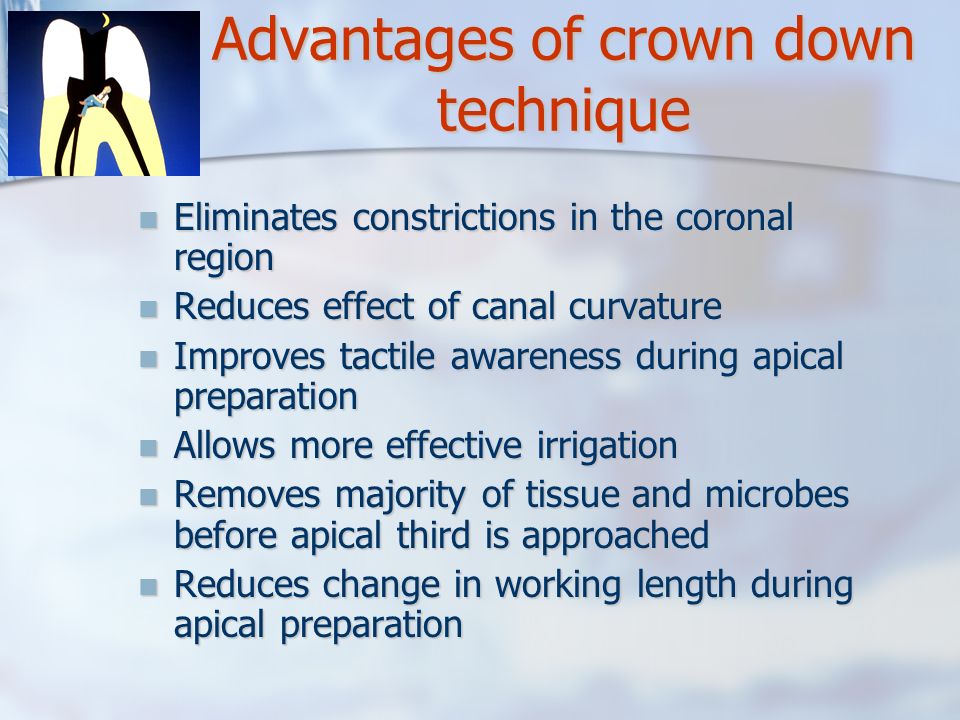 Advantages of crown down technique

- Eliminates constrictions in the coronal region
- Reduces effect of canal curvature
- Improves tactile awareness during apical preparation
- Allows more effective irrigation
- Removes majority of tissue and microbes before apical third is approached
- Reduces change in working length during apical preparation